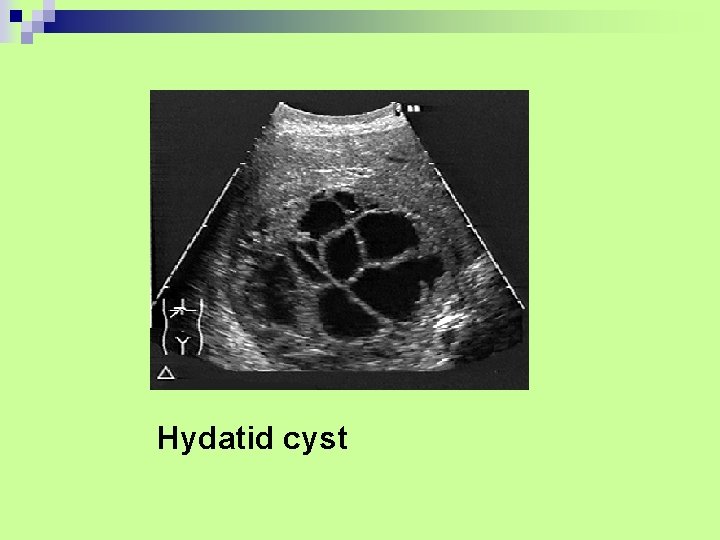 Hydatid cyst